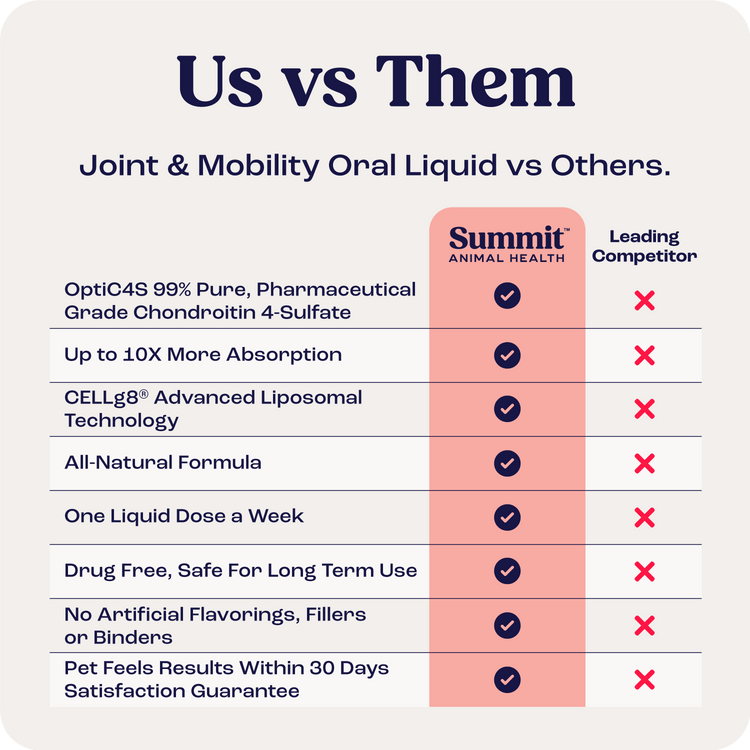 Us vs Them

Joint & Mobility Oral Liquid vs Others.

| | Summit™ ANIMAL HEALTH | Leading Competitor |
|---|---|---|
| OptiC4S 99% Pure, Pharmaceutical Grade Chondroitin 4-Sulfate | ✓ | ✗ |
| Up to 10X More Absorption | ✓ | ✗ |
| CELLg8® Advanced Liposomal Technology | ✓ | ✗ |
| All-Natural Formula | ✓ | ✗ |
| One Liquid Dose a Week | ✓ | ✗ |
| Drug Free, Safe For Long Term Use | ✓ | ✗ |
| No Artificial Flavorings, Fillers or Binders | ✓ | ✗ |
| Pet Feels Results Within 30 Days Satisfaction Guarantee | ✓ | ✗ |